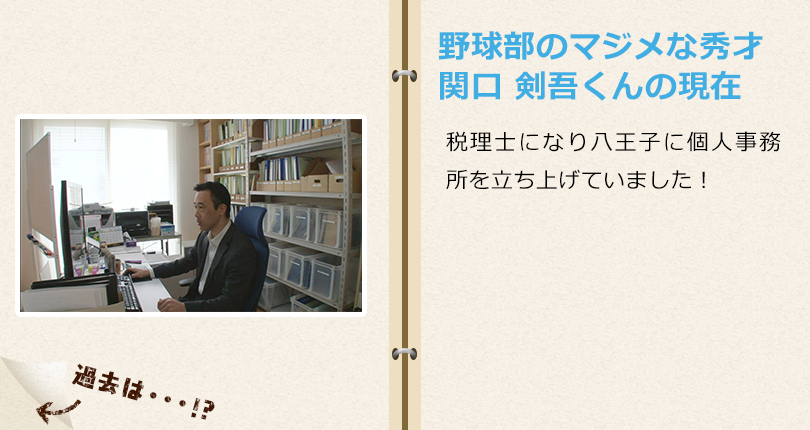 野球部のマジメな秀才
関口 剣吾くんの現在

税理士になり八王子に個人事務所を立ち上げていました！

過去は・・・!?